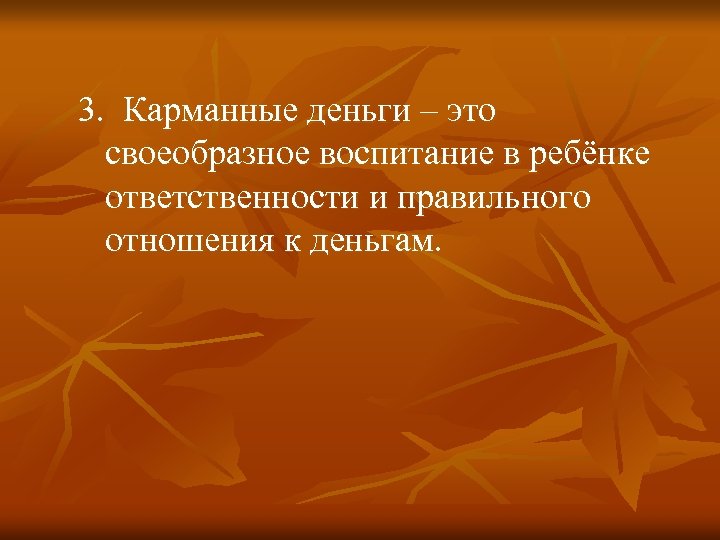 3. Карманные деньги – это своеобразное воспитание в ребёнке ответственности и правильного отношения к деньгам.